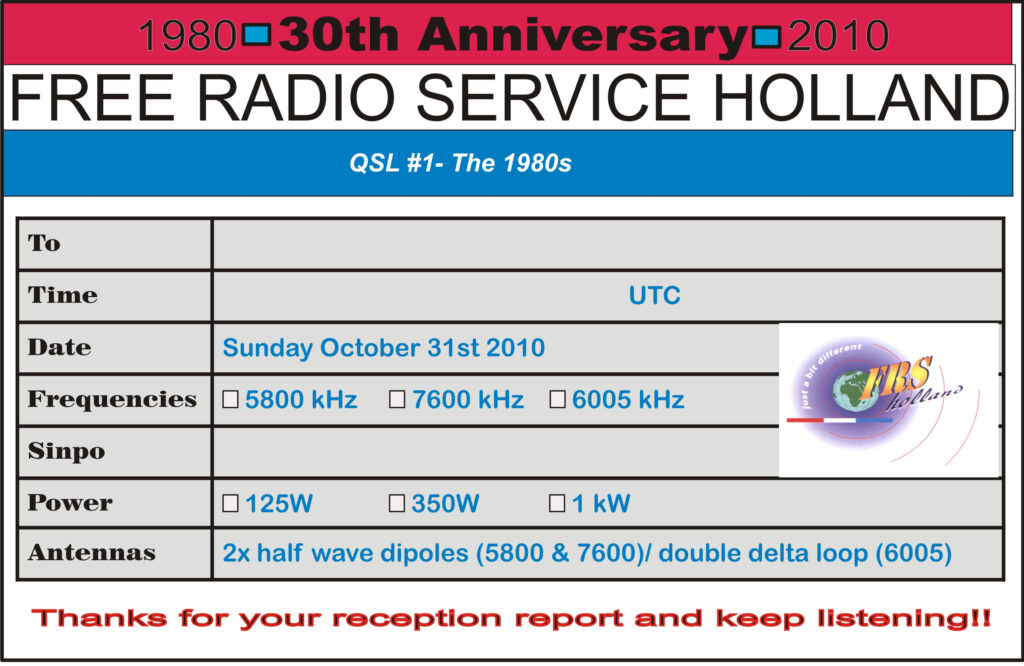 1980 30th Anniversary 2010

FREE RADIO SERVICE HOLLAND

QSL #1- The 1980s

| To | |
|---|---|
| Time | UTC |
| Date | Sunday October 31st 2010 |
| Frequencies | ☐ 5800 kHz ☐ 7600 kHz ☐ 6005 kHz |
| Sinpo | |
| Power | ☐ 125W ☐ 350W ☐ 1 kW |
| Antennas | 2x half wave dipoles (5800 & 7600)/ double delta loop (6005) |

just a bit different FRS holland

Thanks for your reception report and keep listening!!